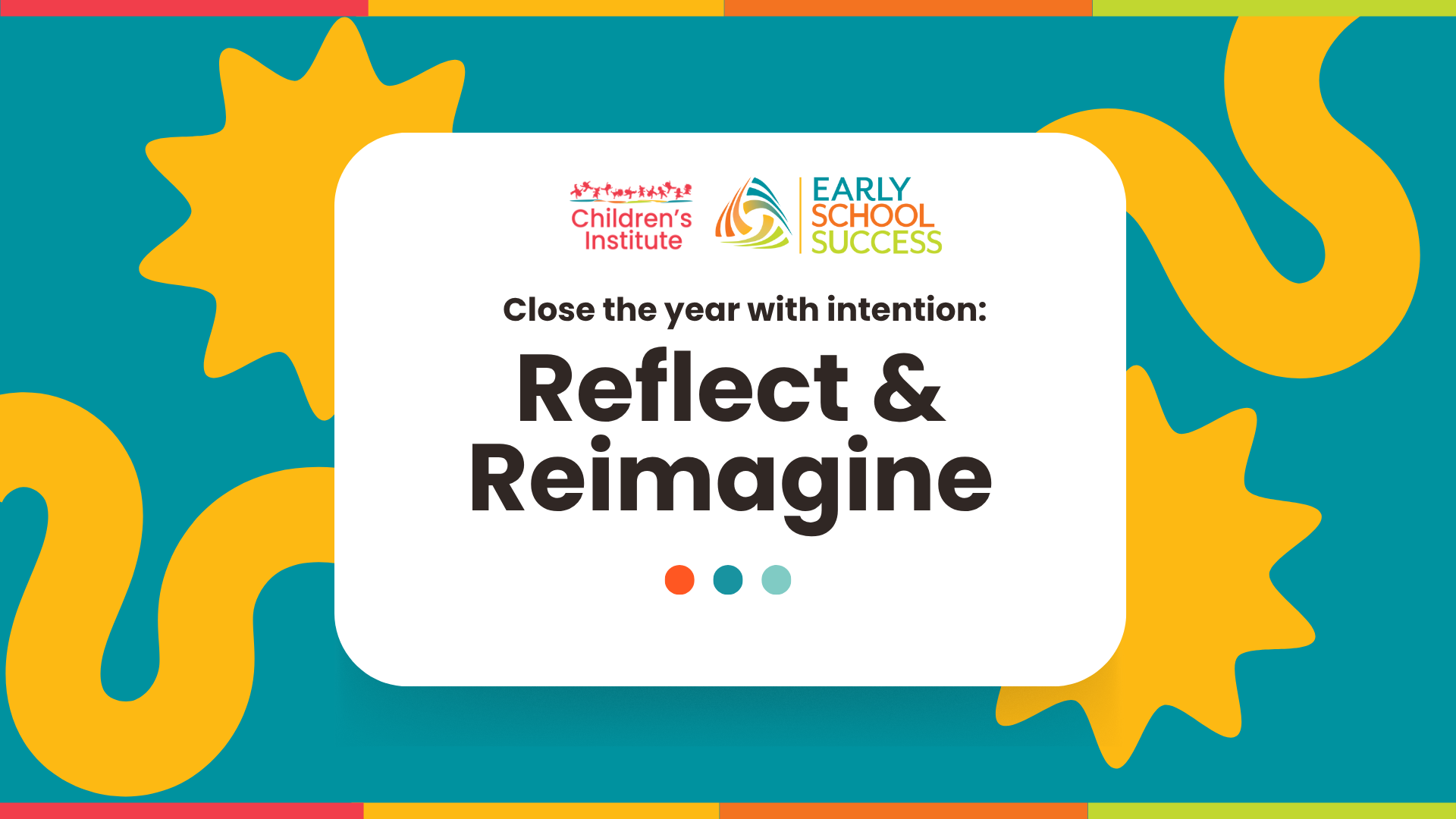 Children's Institute

EARLY SCHOOL SUCCESS

Close the year with intention:

Reflect & Reimagine